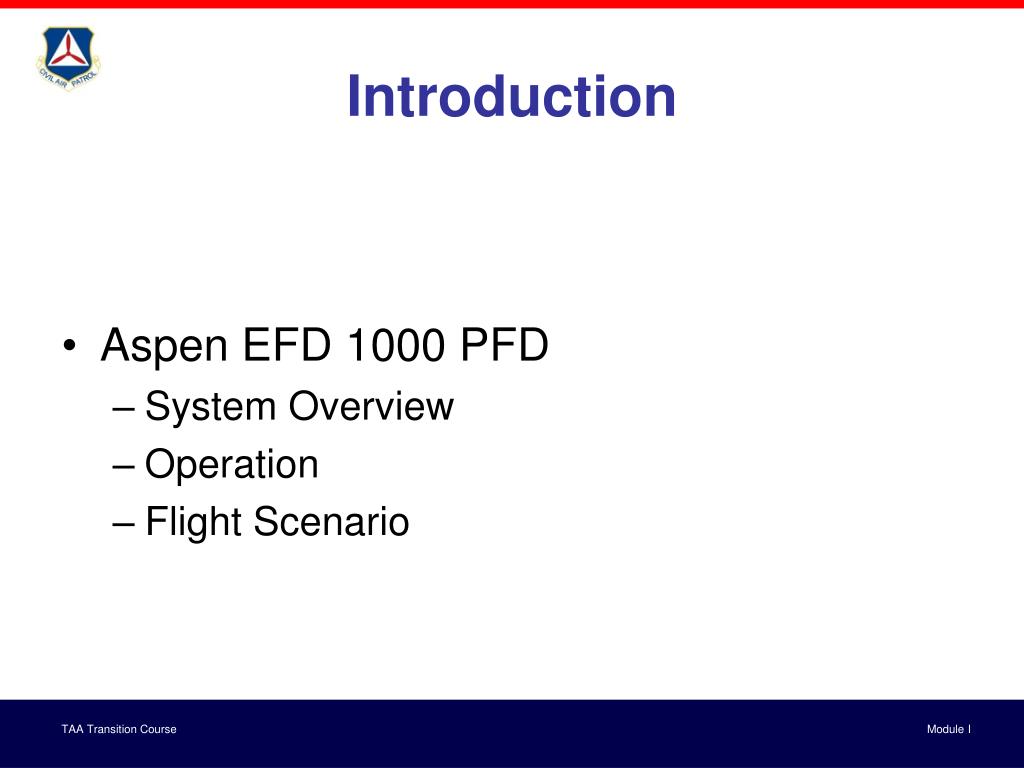 CIVIL AIR PATROL

Introduction

• Aspen EFD 1000 PFD
– System Overview
– Operation
– Flight Scenario

TAA Transition Course

Module I